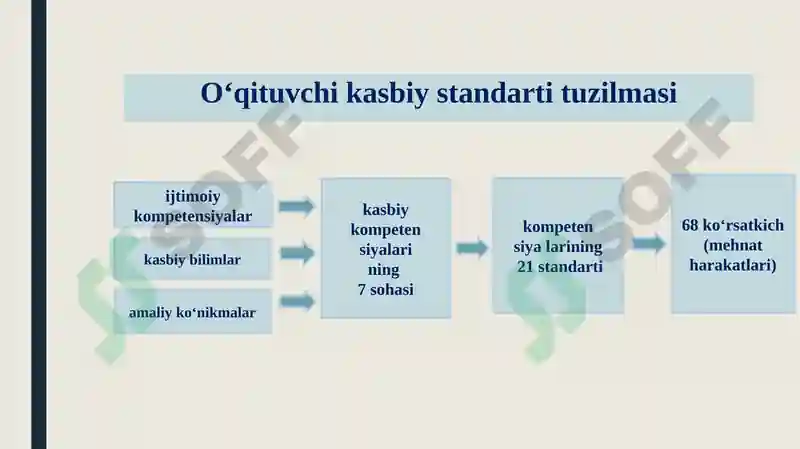 O‘qituvchi kasbiy standarti tuzilmasi

ijtimoiy kompetensiyalar

kasbiy bilimlar

amaliy ko‘nikmalar

kasbiy kompeten siyalari ning 7 sohasi

kompeten siya larining 21 standarti

68 ko‘rsatkich (mehnat harakatlari)

SOFF

SOFF